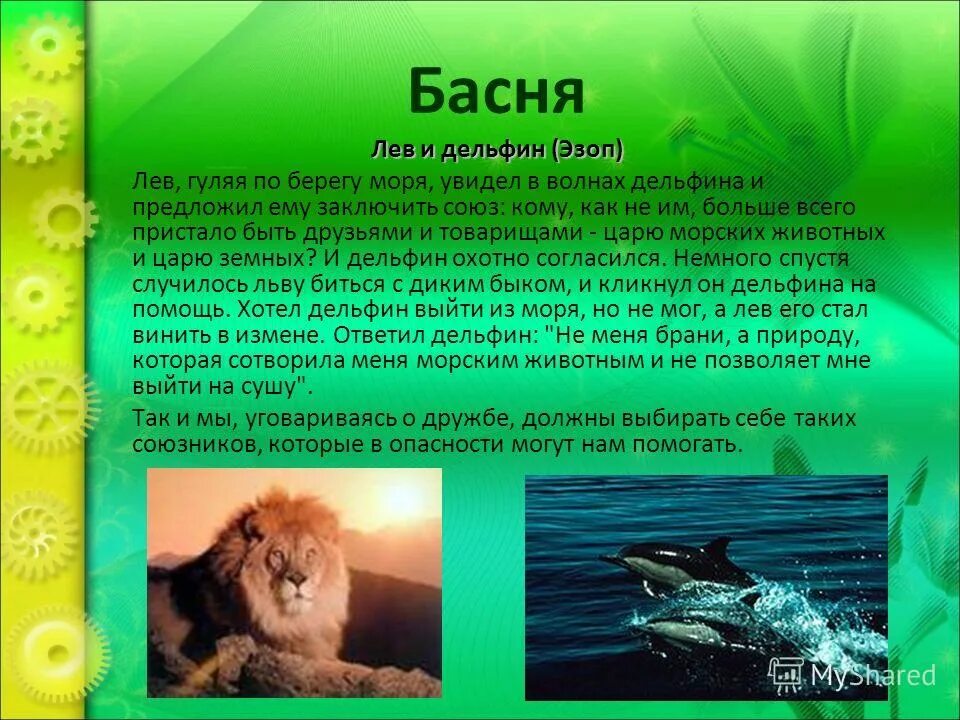 Басня

Лев и дельфин (Эзоп)

Лев, гуляя по берегу моря, увидел в волнах дельфина и предложил ему заключить союз: кому, как не им, больше всего пристало быть друзьями и товарищами - царю морских животных и царю земных? И дельфин охотно согласился. Немного спустя случилось льву биться с диким быком, и кликнул он дельфина на помощь. Хотел дельфин выйти из моря, но не мог, а лев его стал винить в измене. Ответил дельфин: "Не меня брани, а природу, которая сотворила меня морским животным и не позволяет мне выйти на сушу".

Так и мы, уговариваясь о дружбе, должны выбирать себе таких союзников, которые в опасности могут нам помогать.

MyShared